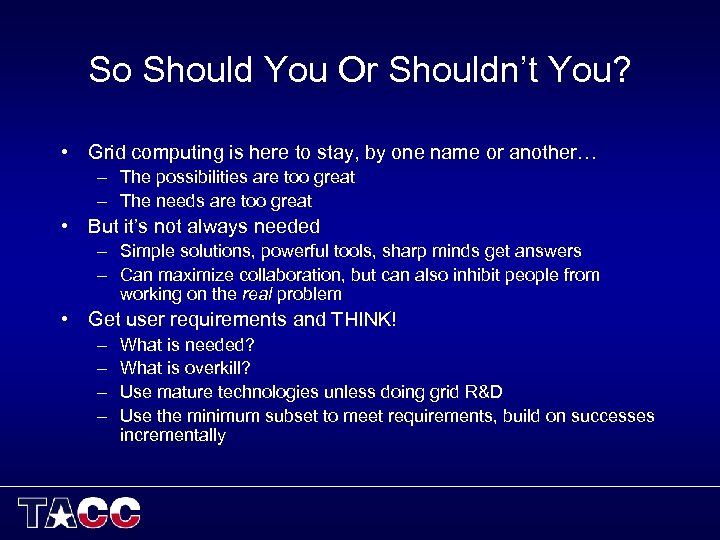 So Should You Or Shouldn't You?

• Grid computing is here to stay, by one name or another…
– The possibilities are too great
– The needs are too great
• But it's not always needed
– Simple solutions, powerful tools, sharp minds get answers
– Can maximize collaboration, but can also inhibit people from working on the real problem
• Get user requirements and THINK!
– What is needed?
– What is overkill?
– Use mature technologies unless doing grid R&D
– Use the minimum subset to meet requirements, build on successes incrementally

TACC